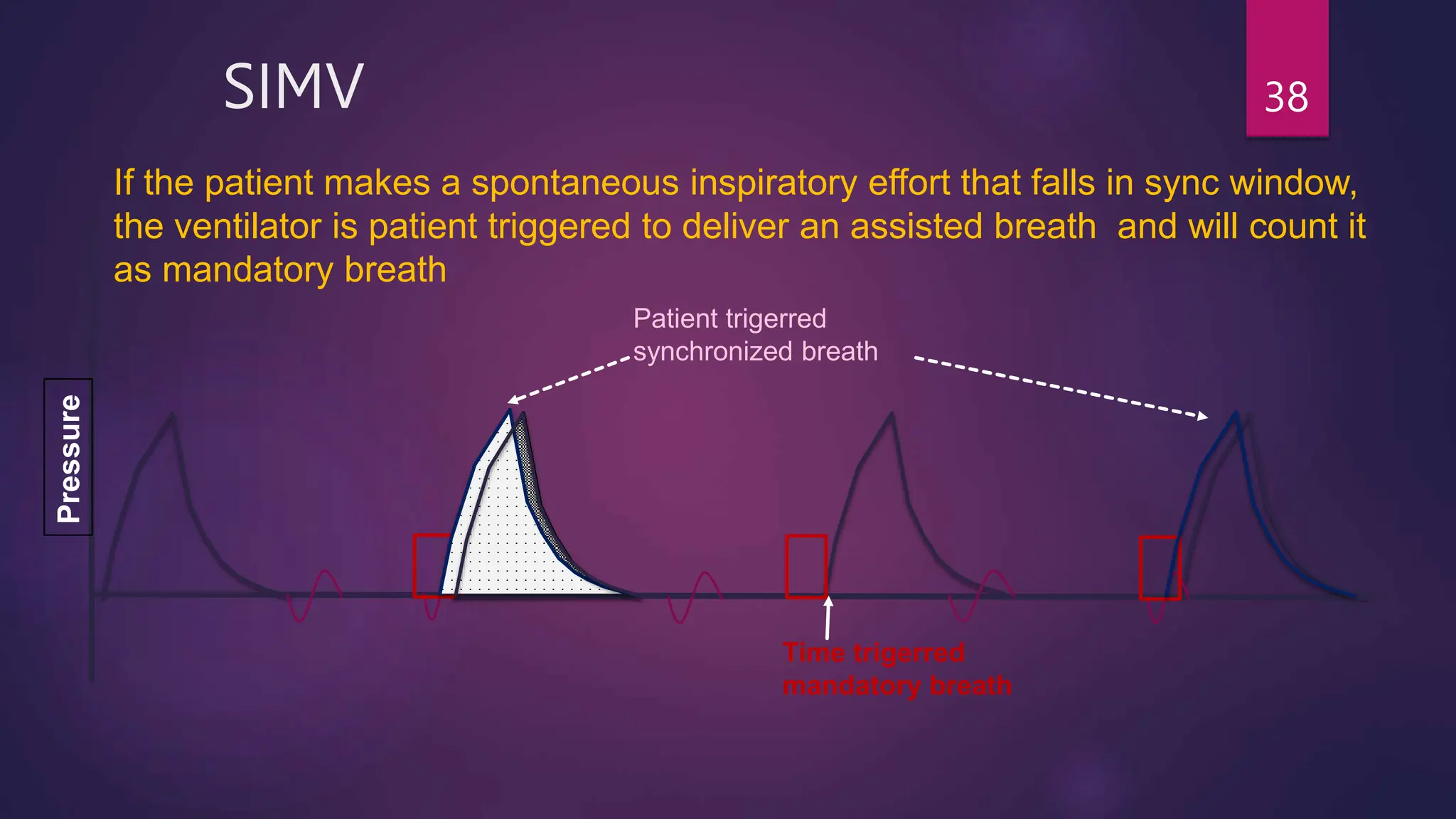 SIMV

38

If the patient makes a spontaneous inspiratory effort that falls in sync window, the ventilator is patient triggered to deliver an assisted breath and will count it as mandatory breath

Patient trigerred synchronized breath

Pressure

Time trigerred mandatory breath